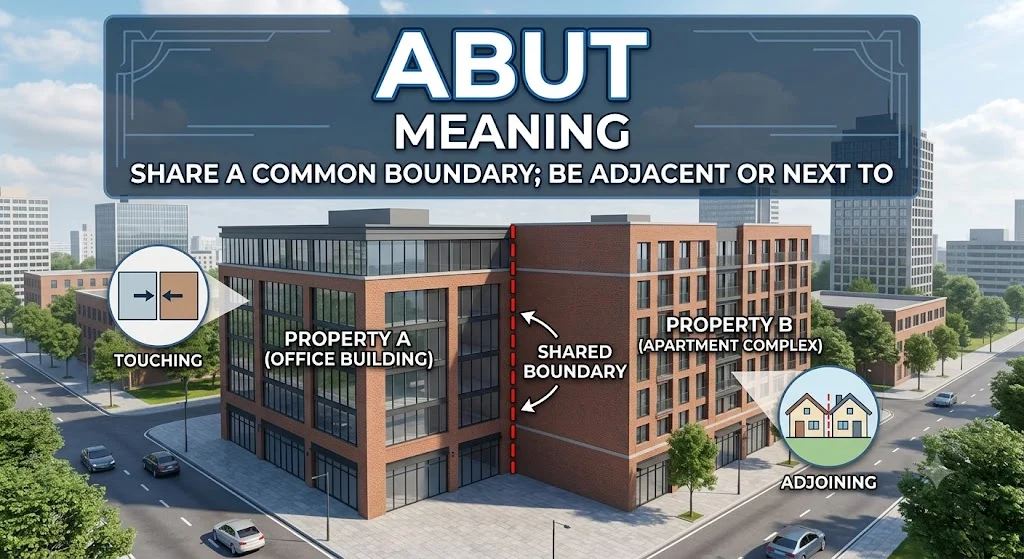 ABUT
MEANING
SHARE A COMMON BOUNDARY; BE ADJACENT OR NEXT TO

TOUCHING

PROPERTY A
(OFFICE BUILDING)

SHARED
BOUNDARY

PROPERTY B
(APARTMENT COMPLEX)

ADJOINING